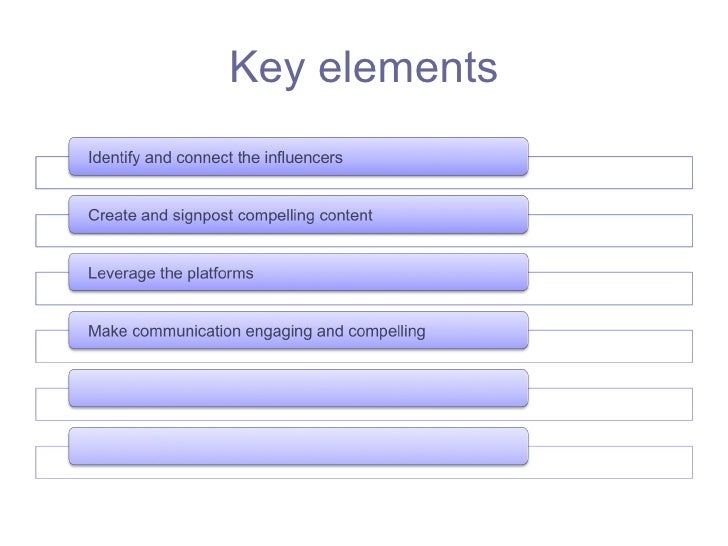 Key elements

Identify and connect the influencers

Create and signpost compelling content

Leverage the platforms

Make communication engaging and compelling